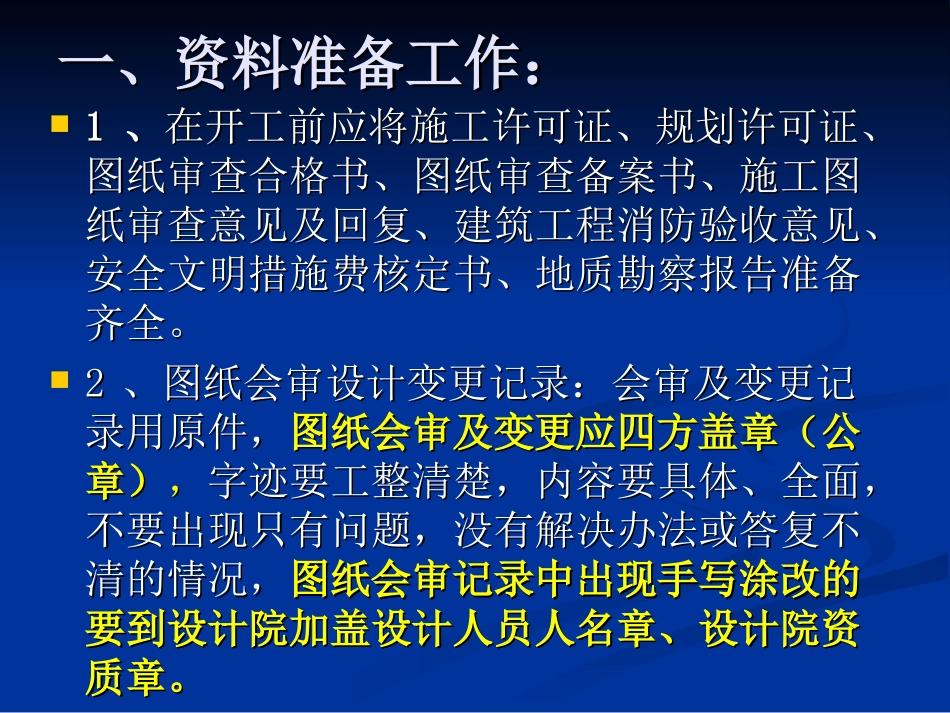 一、资料准备工作：

1 、在开工前应将施工许可证、规划许可证、图纸审查合格书、图纸审查备案书、施工图纸审查意见及回复、建筑工程消防验收意见、安全文明措施费核定书、地质勘察报告准备齐全。

2 、图纸会审设计变更记录：会审及变更记录用原件，图纸会审及变更应四方盖章（公章），字迹要工整清楚，内容要具体、全面，不要出现只有问题，没有解决办法或答复不清的情况，图纸会审记录中出现手写涂改的要到设计院加盖设计人员人名章、设计院资质章。